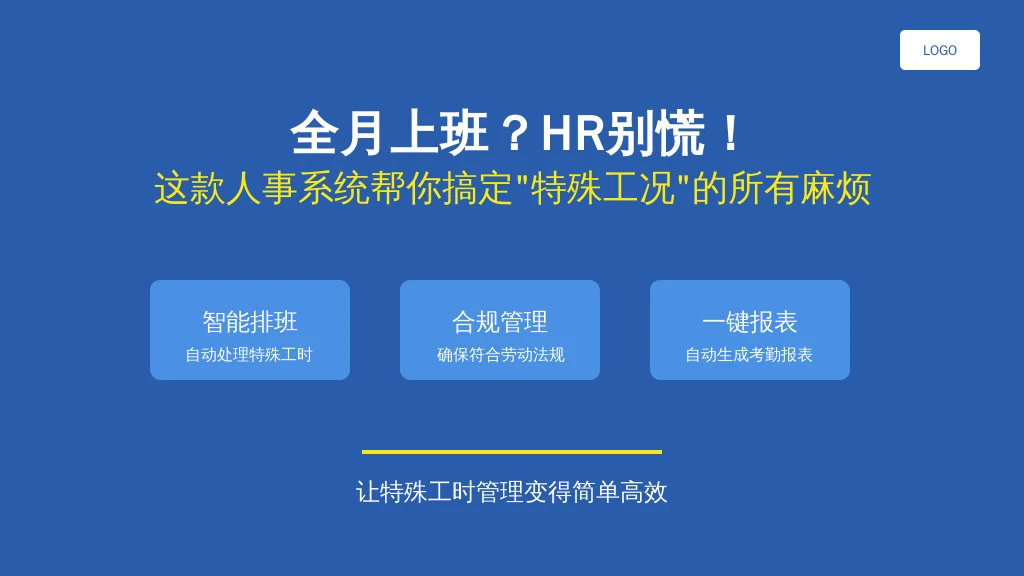 LOGO

全月上班？HR别慌！

这款人事系统帮你搞定"特殊工况"的所有麻烦

智能排班
自动处理特殊工时

合规管理
确保符合劳动法规

一键报表
自动生成考勤报表

让特殊工时管理变得简单高效